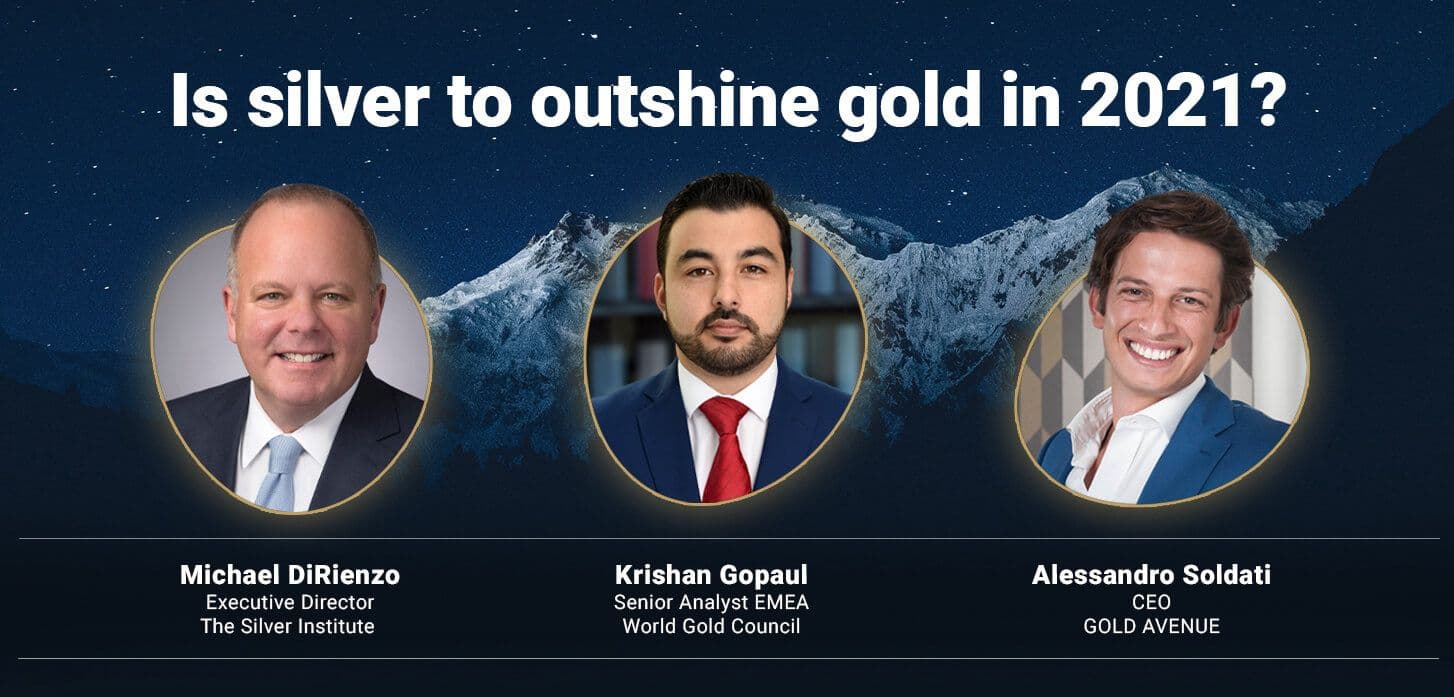 Is silver to outshine gold in 2021?

Michael DiRienzo
Executive Director
The Silver Institute

Krishan Gopaul
Senior Analyst EMEA
World Gold Council

Alessandro Soldati
CEO
GOLD AVENUE